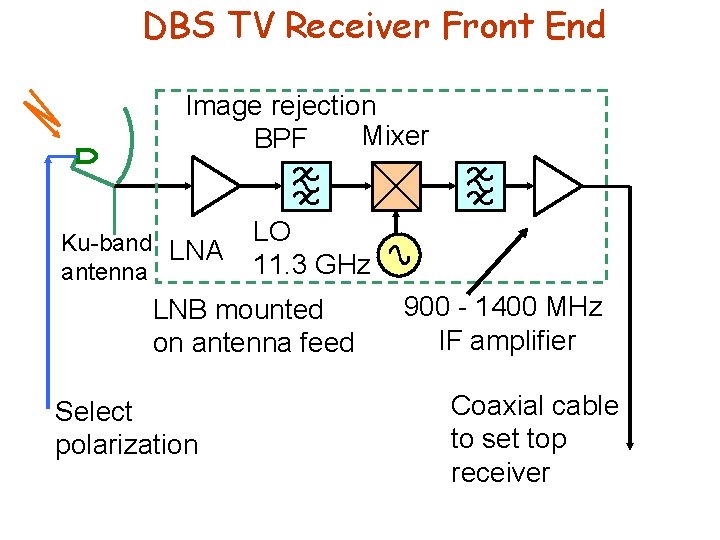 DBS TV Receiver Front End

Image rejection
BPF

Mixer

Ku-band antenna

LNA

LO
11.3 GHz

LNB mounted on antenna feed

900 - 1400 MHz
IF amplifier

Select polarization

Coaxial cable to set top receiver